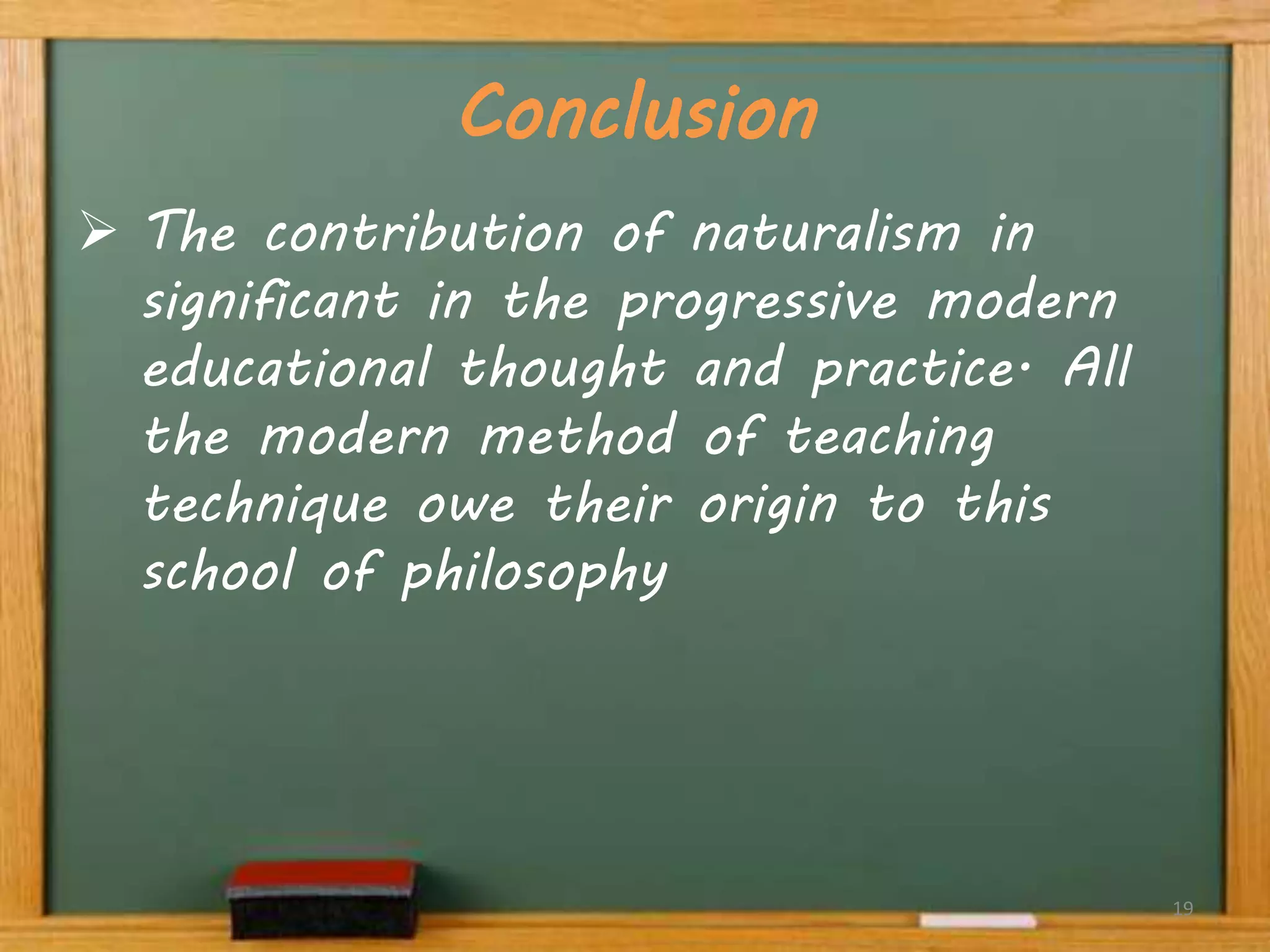 Conclusion

➢ The contribution of naturalism in significant in the progressive modern educational thought and practice. All the modern method of teaching technique owe their origin to this school of philosophy

19